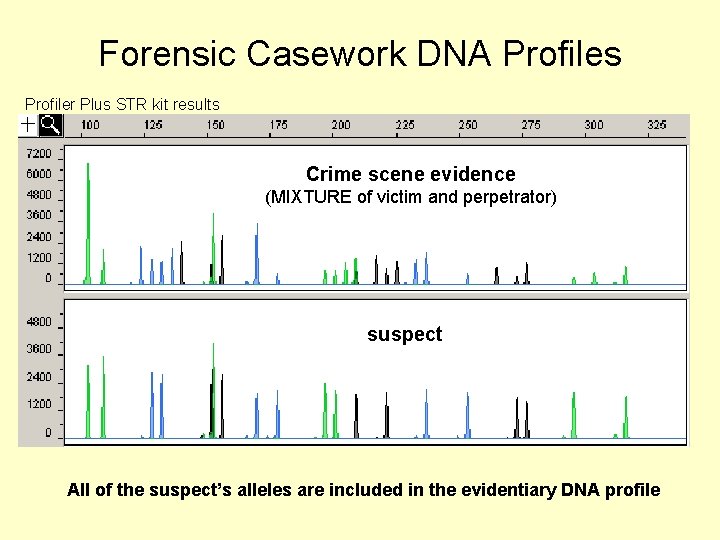 Forensic Casework DNA Profiles

Profiler Plus STR kit results

100 125 150 175 200 225 250 275 300 325

7200
6000
4800
3600
2400
1200
0

Crime scene evidence
(MIXTURE of victim and perpetrator)

4800
3600
2400
1200
0

suspect

All of the suspect's alleles are included in the evidentiary DNA profile